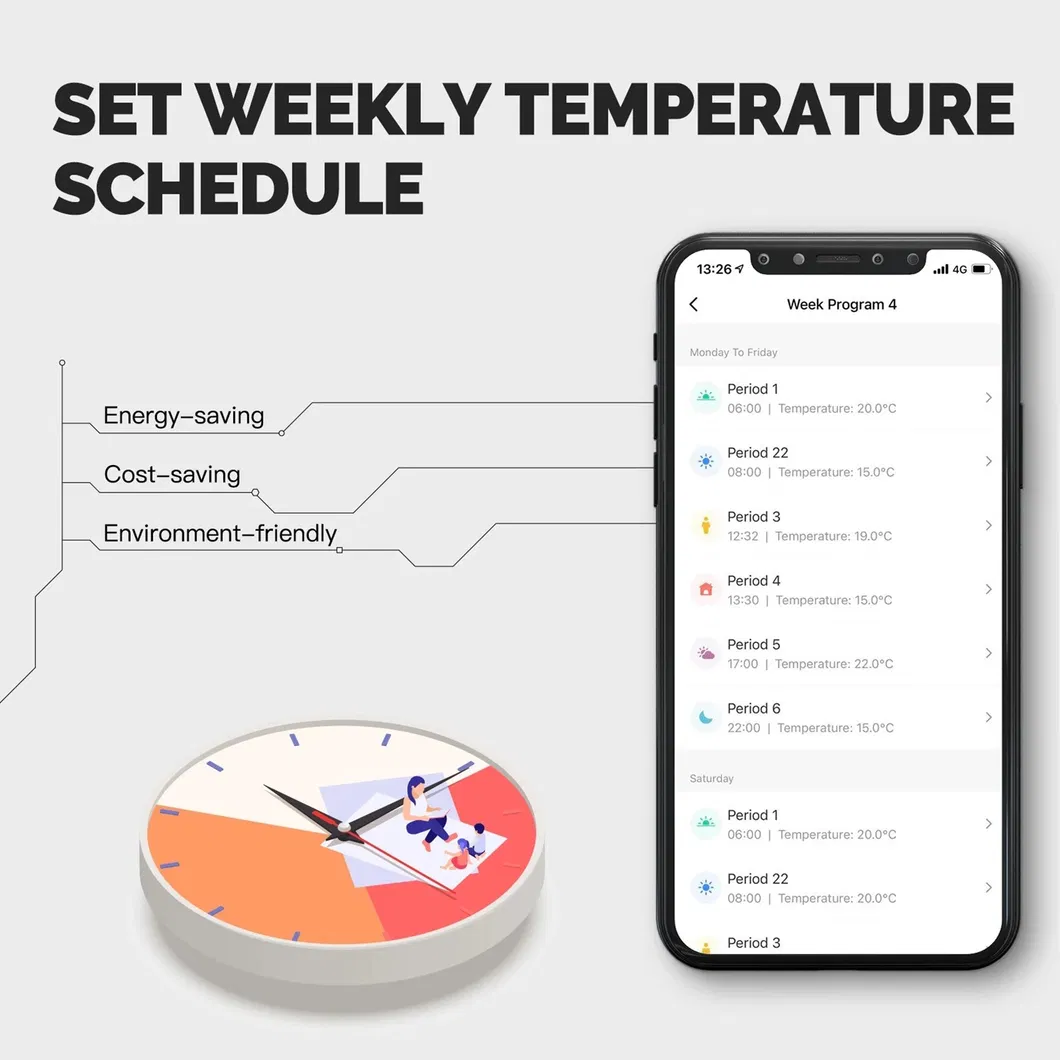 SET WEEKLY TEMPERATURE SCHEDULE

Energy-saving
Cost-saving
Environment-friendly

13:26
4G

Week Program 4

Monday To Friday

Period 1
06:00 | Temperature: 20.0°C

Period 22
08:00 | Temperature: 15.0°C

Period 3
12:32 | Temperature: 19.0°C

Period 4
13:30 | Temperature: 15.0°C

Period 5
17:00 | Temperature: 22.0°C

Period 6
22:00 | Temperature: 15.0°C

Saturday

Period 1
06:00 | Temperature: 20.0°C

Period 22
08:00 | Temperature: 20.0°C

Period 3